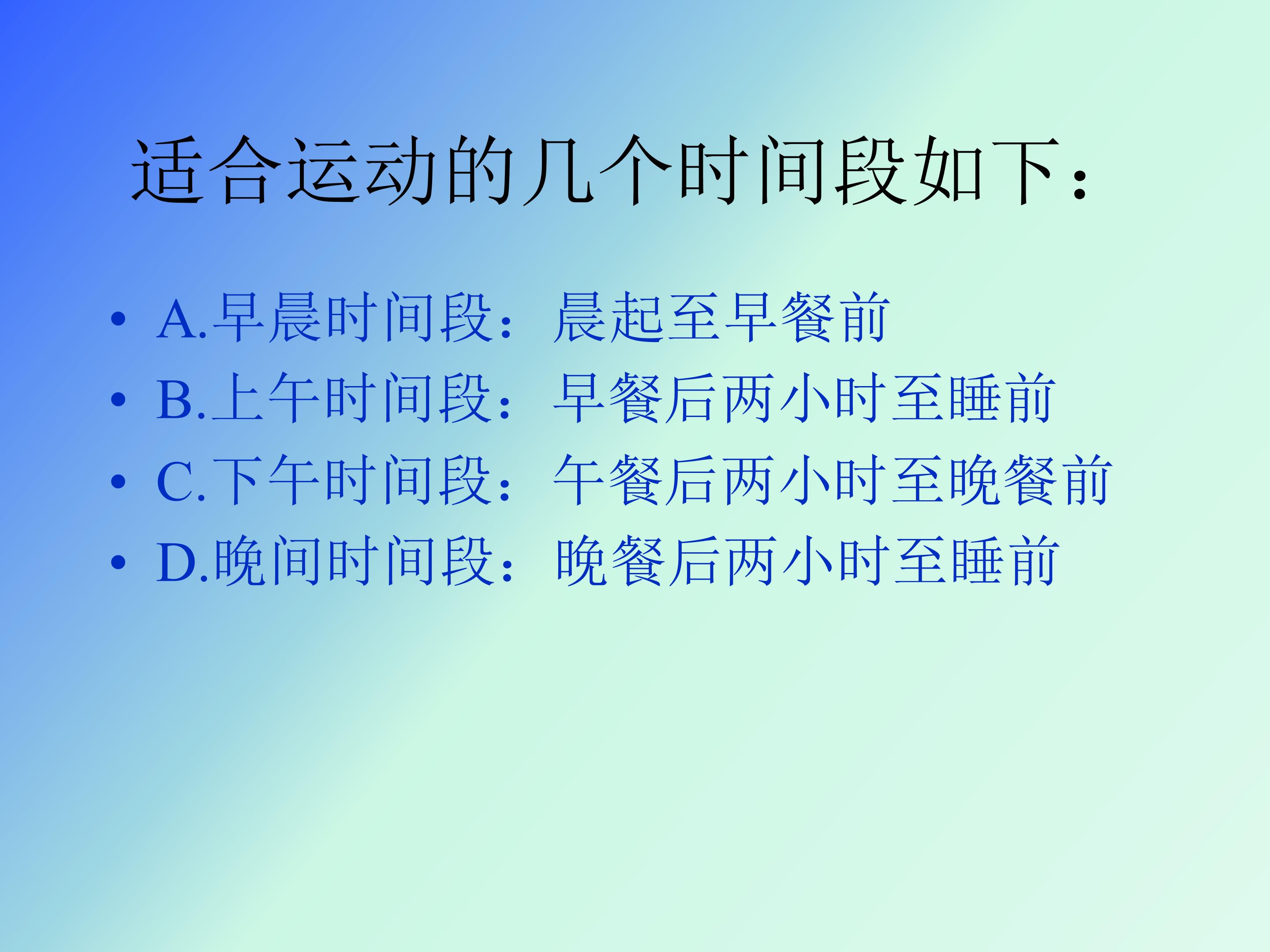 适合运动的几个时间段如下：

• A.早晨时间段：晨起至早餐前
• B.上午时间段：早餐后两小时至睡前
• C.下午时间段：午餐后两小时至晚餐前
• D.晚间时间段：晚餐后两小时至睡前